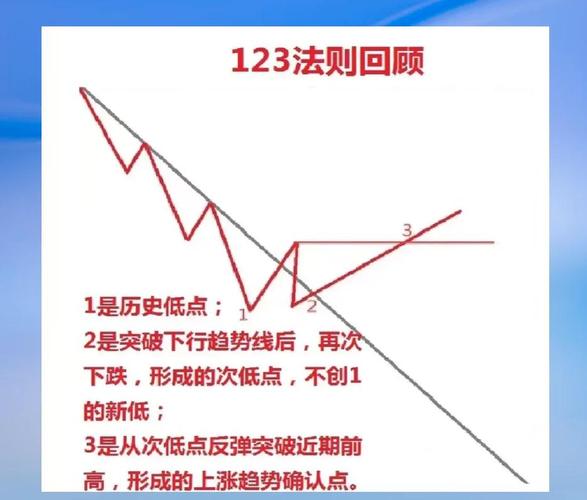 123法则回顾

3

1 2

1是历史低点；
2是突破下行趋势线后，再次下跌，形成的次低点，不创1的新低；
3是从次低点反弹突破近期前高，形成的上涨趋势确认点。